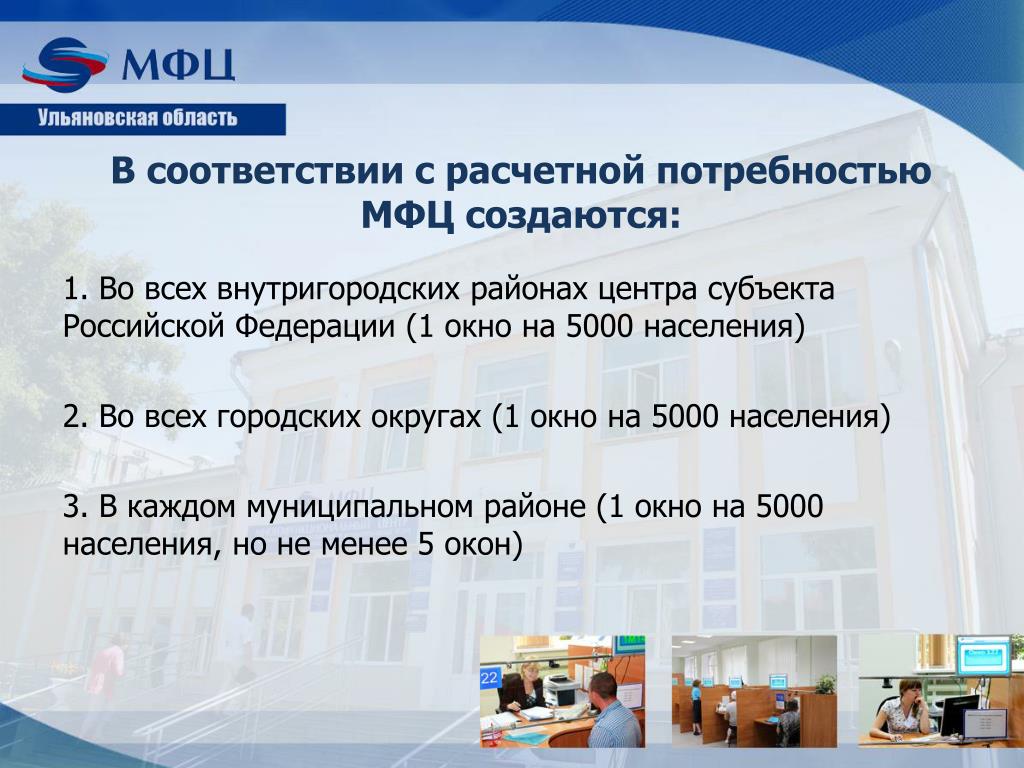 МФЦ
Ульяновская область

В соответствии с расчетной потребностью МФЦ создаются:

1. Во всех внутригородских районах центра субъекта Российской Федерации (1 окно на 5000 населения)

2. Во всех городских округах (1 окно на 5000 населения)

3. В каждом муниципальном районе (1 окно на 5000 населения, но не менее 5 окон)

22